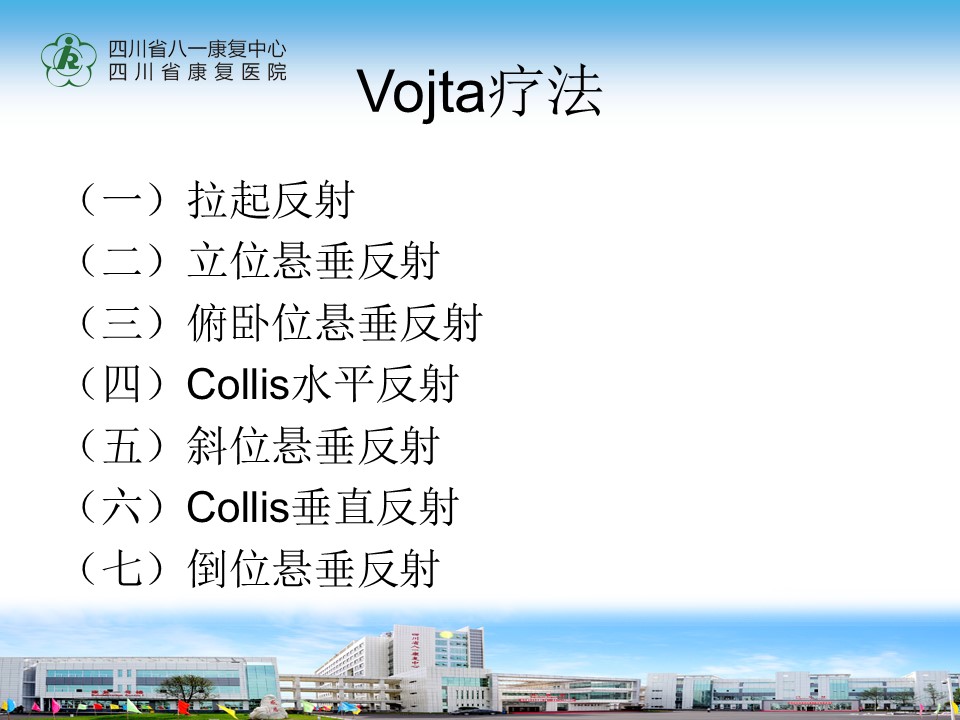 四川省八一康复中心
四川省康复医院

Vojta疗法

（一）拉起反射
（二）立位悬垂反射
（三）俯卧位悬垂反射
（四）Collis水平反射
（五）斜位悬垂反射
（六）Collis垂直反射
（七）倒位悬垂反射